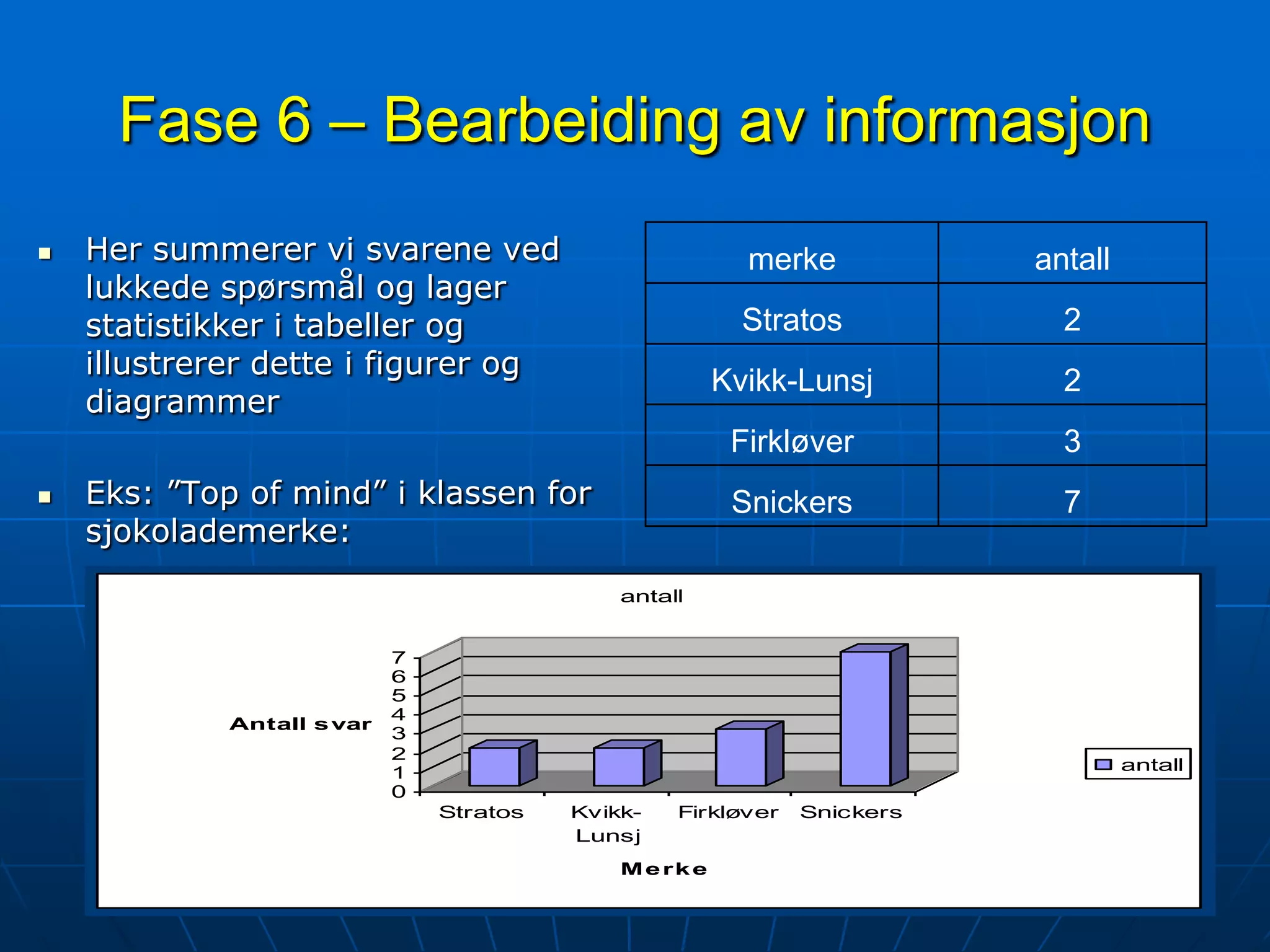 Fase 6 – Bearbeiding av informasjon

▪ Her summerer vi svarene ved lukkede spørsmål og lager statistikker i tabeller og illustrerer dette i figurer og diagrammer

▪ Eks: ”Top of mind” i klassen for sjokolademerke:

| merke | antall |
|---|---|
| Stratos | 2 |
| Kvikk-Lunsj | 2 |
| Firkløver | 3 |
| Snickers | 7 |

antall

Antall svar

7
6
5
4
3
2
1
0

Stratos
Kvikk-Lunsj
Firkløver
Snickers

Merke

antall